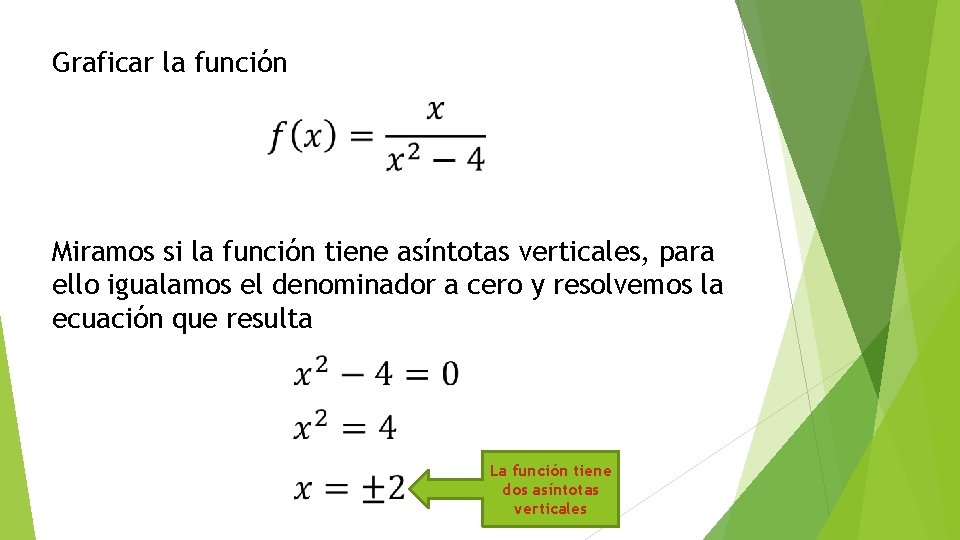 Graficar la función

$f(x) = \frac{x}{x^2 - 4}$

Miramos si la función tiene asíntotas verticales, para ello igualamos el denominador a cero y resolvemos la ecuación que resulta

$x^2 - 4 = 0$

$x^2 = 4$

$x = \pm 2$

La función tiene dos asíntotas verticales